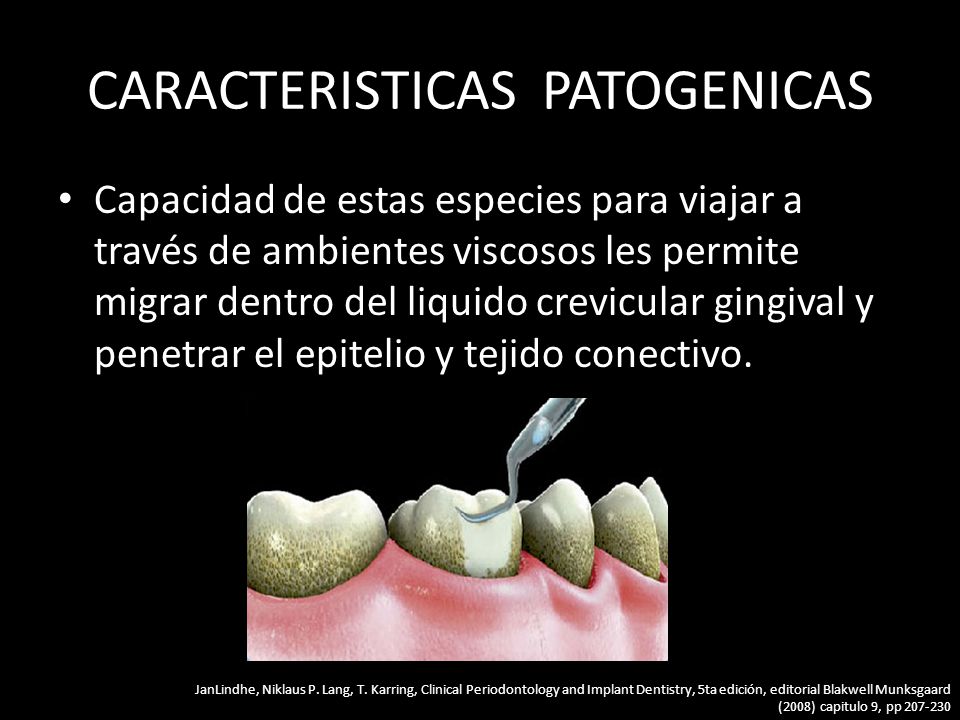 CARACTERISTICAS PATOGENICAS

• Capacidad de estas especies para viajar a través de ambientes viscosos les permite migrar dentro del liquido crevicular gingival y penetrar el epitelio y tejido conectivo.

JanLindhe, Niklaus P. Lang, T. Karring, Clinical Periodontology and Implant Dentistry, 5ta edición, editorial Blakwell Munksgaard (2008) capitulo 9, pp 207-230